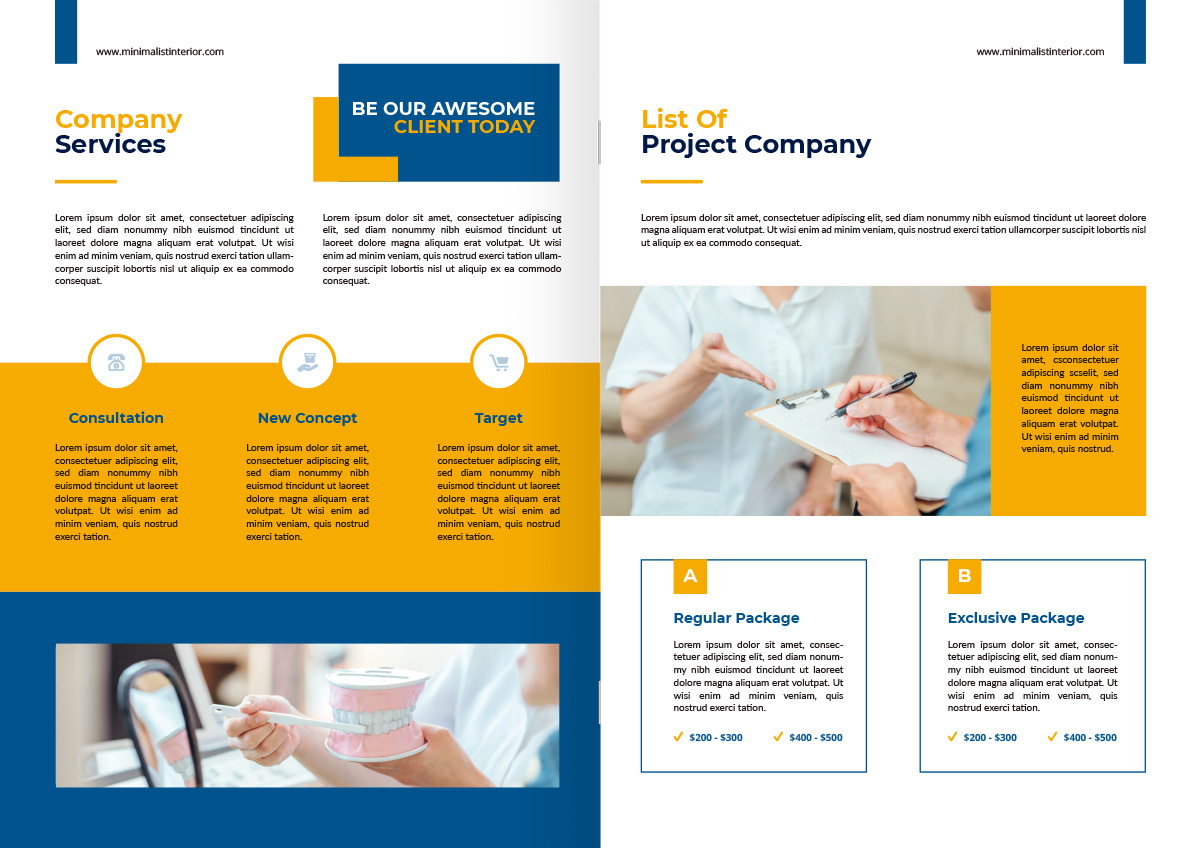 www.minimalistinterior.com

Company Services

BE OUR AWESOME CLIENT TODAY

Lorem ipsum dolor sit amet, consectetuer adipiscing elit, sed diam nonummy nibh euismod tincidunt ut laoreet dolore magna aliquam erat volutpat. Ut wisi enim ad minim veniam, quis nostrud exerci tation ullamcorper suscipit lobortis nisl ut aliquip ex ea commodo consequat.

Lorem ipsum dolor sit amet, consectetuer adipiscing elit, sed diam nonummy nibh euismod tincidunt ut laoreet dolore magna aliquam erat volutpat. Ut wisi enim ad minim veniam, quis nostrud exerci tation ullamcorper suscipit lobortis nisl ut aliquip ex ea commodo consequat.

Consultation

Lorem ipsum dolor sit amet, consectetuer adipiscing elit, sed diam nonummy nibh euismod tincidunt ut laoreet dolore magna aliquam erat volutpat. Ut wisi enim ad minim veniam, quis nostrud exerci tation.

New Concept

Lorem ipsum dolor sit amet, consectetuer adipiscing elit, sed diam nonummy nibh euismod tincidunt ut laoreet dolore magna aliquam erat volutpat. Ut wisi enim ad minim veniam, quis nostrud exerci tation.

Target

Lorem ipsum dolor sit amet, consectetuer adipiscing elit, sed diam nonummy nibh euismod tincidunt ut laoreet dolore magna aliquam erat volutpat. Ut wisi enim ad minim veniam, quis nostrud exerci tation.

www.minimalistinterior.com

List Of Project Company

Lorem ipsum dolor sit amet, consectetuer adipiscing elit, sed diam nonummy nibh euismod tincidunt ut laoreet dolore magna aliquam erat volutpat. Ut wisi enim ad minim veniam, quis nostrud exerci tation ullamcorper suscipit lobortis nisl ut aliquip ex ea commodo consequat.

Lorem ipsum dolor sit amet, csconsectetuer adipiscing scselit, sed diam nonummy nibh euismod tincidunt ut laoreet dolore magna aliquam erat volutpat. Ut wisi enim ad minim veniam, quis nostrud.

A

Regular Package

Lorem ipsum dolor sit amet, consectetuer adipiscing elit, sed diam nonummy nibh euismod tincidunt ut laoreet dolore magna aliquam erat volutpat. Ut wisi enim ad minim veniam, quis nostrud exerci tation.

$200 - $300 $400 - $500

B

Exclusive Package

Lorem ipsum dolor sit amet, consectetuer adipiscing elit, sed diam nonummy nibh euismod tincidunt ut laoreet dolore magna aliquam erat volutpat. Ut wisi enim ad minim veniam, quis nostrud exerci tation.

$200 - $300 $400 - $500